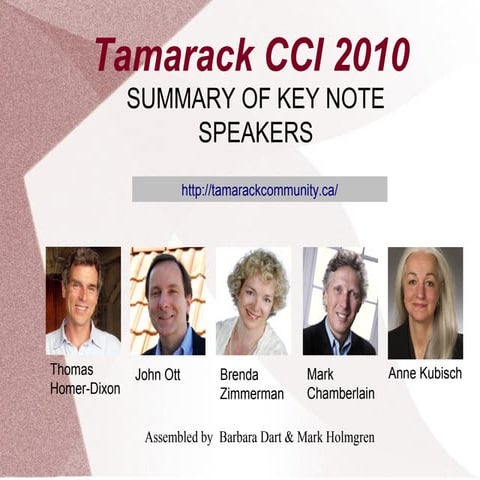 Tamarack CCI 2010

SUMMARY OF KEY NOTE SPEAKERS

http://tamarackcommunity.ca/

Thomas Homer-Dixon

John Ott

Brenda Zimmerman

Mark Chamberlain

Anne Kubisch

Assembled by Barbara Dart & Mark Holmgren